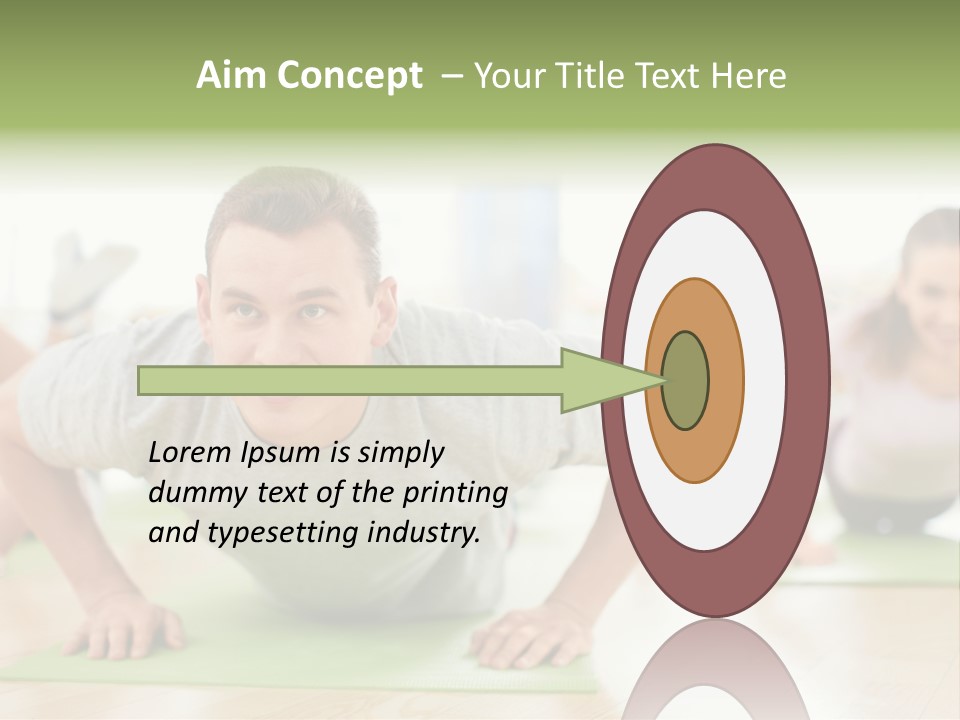 Aim Concept – Your Title Text Here

Lorem Ipsum is simply dummy text of the printing and typesetting industry.